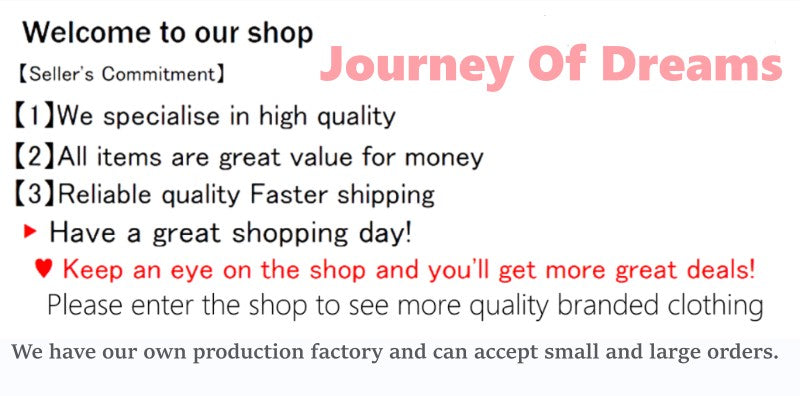 Welcome to our shop

Journey Of Dreams

【Seller's Commitment】

【1】We specialise in high quality

【2】All items are great value for money

【3】Reliable quality Faster shipping

▶ Have a great shopping day!

♥ Keep an eye on the shop and you'll get more great deals!

Please enter the shop to see more quality branded clothing

We have our own production factory and can accept small and large orders.